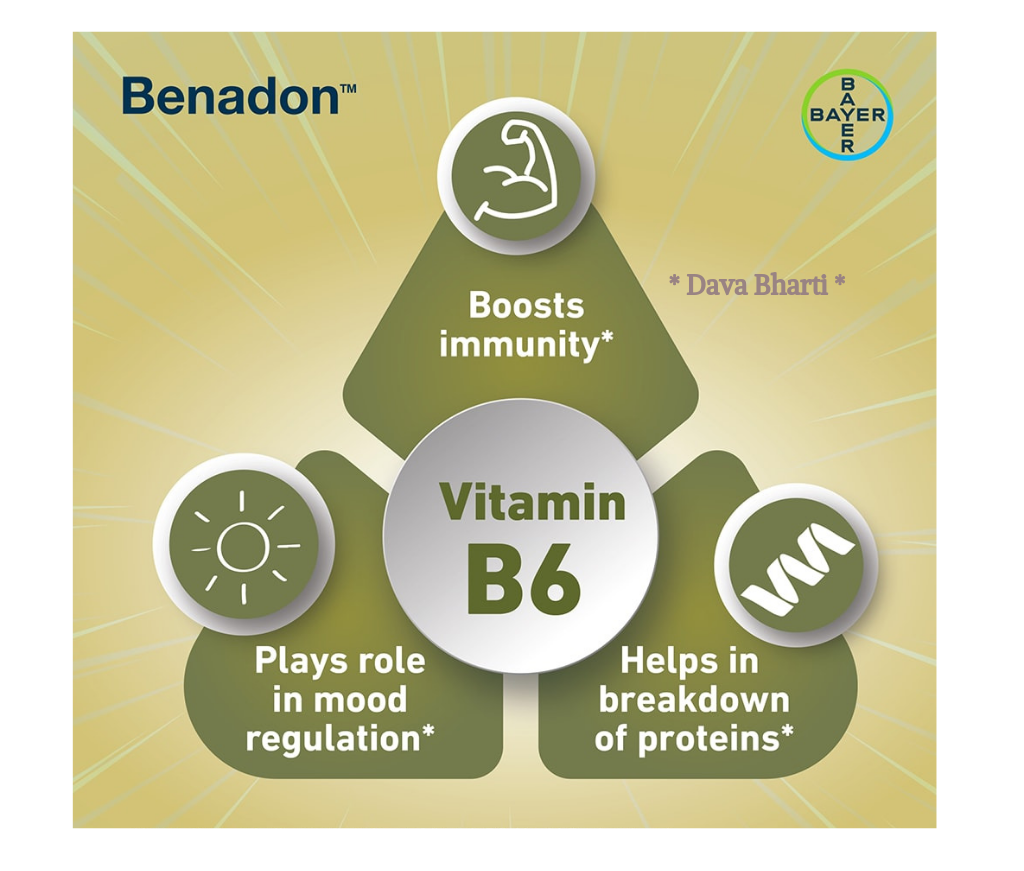 Benadon™

BAYER
BAYER

* Dava Bharti *

Boosts immunity*

Vitamin B6

Plays role in mood regulation*

Helps in breakdown of proteins*